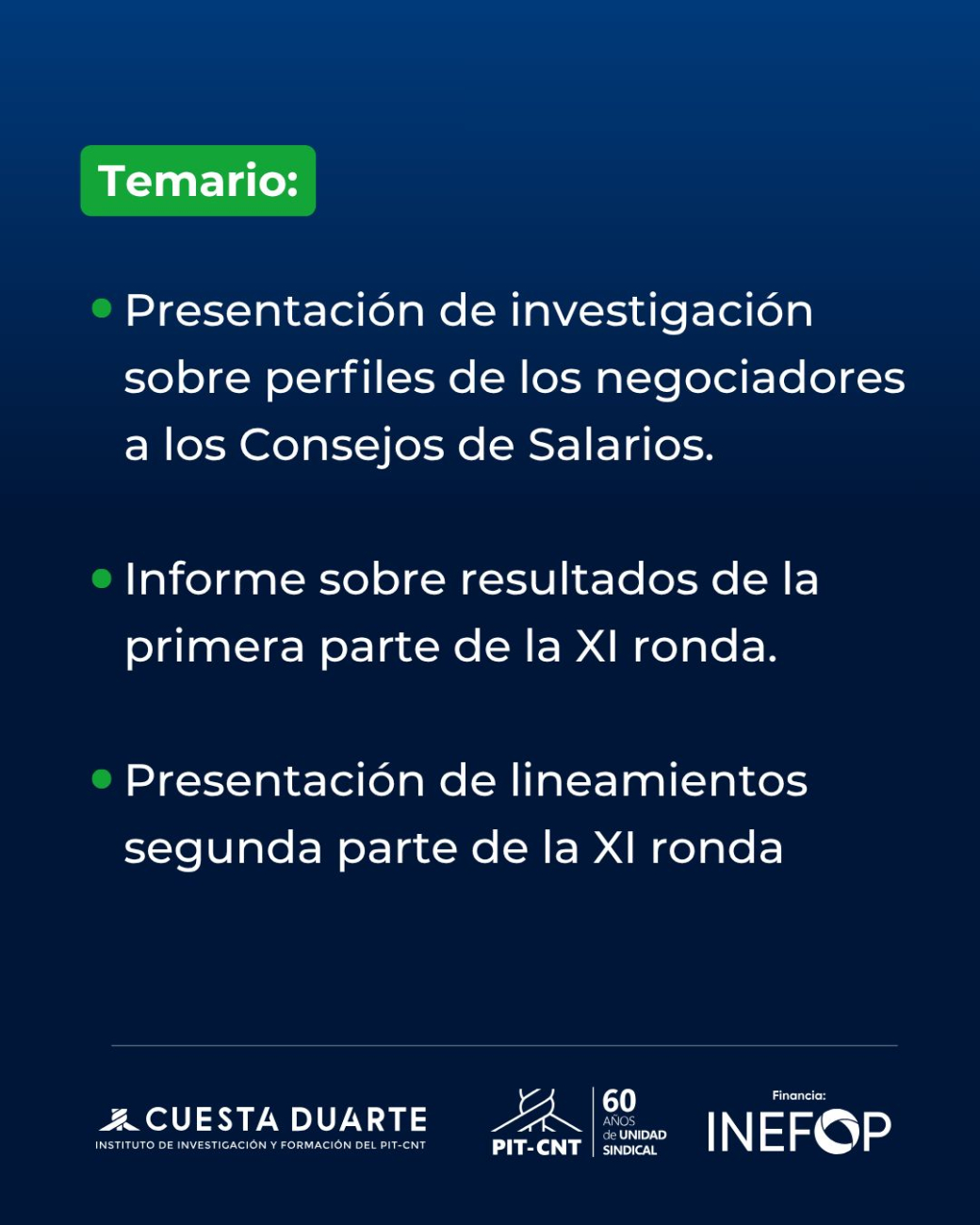 Temario:

• Presentación de investigación sobre perfiles de los negociadores a los Consejos de Salarios.

• Informe sobre resultados de la primera parte de la XI ronda.

• Presentación de lineamientos segunda parte de la XI ronda

CUESTA DUARTE
INSTITUTO DE INVESTIGACIÓN Y FORMACIÓN DEL PIT-CNT

PIT-CNT
60 AÑOS de UNIDAD SINDICAL

Financia:
INEFOP